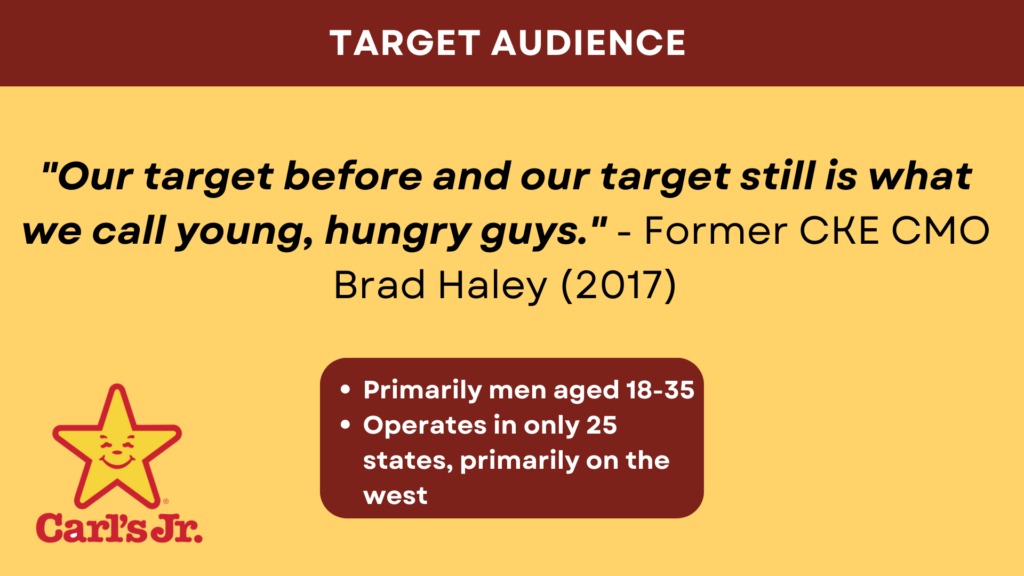 TARGET AUDIENCE

"Our target before and our target still is what we call young, hungry guys." - Former CKE CMO Brad Haley (2017)

- Primarily men aged 18-35
- Operates in only 25 states, primarily on the west

Carl's Jr.